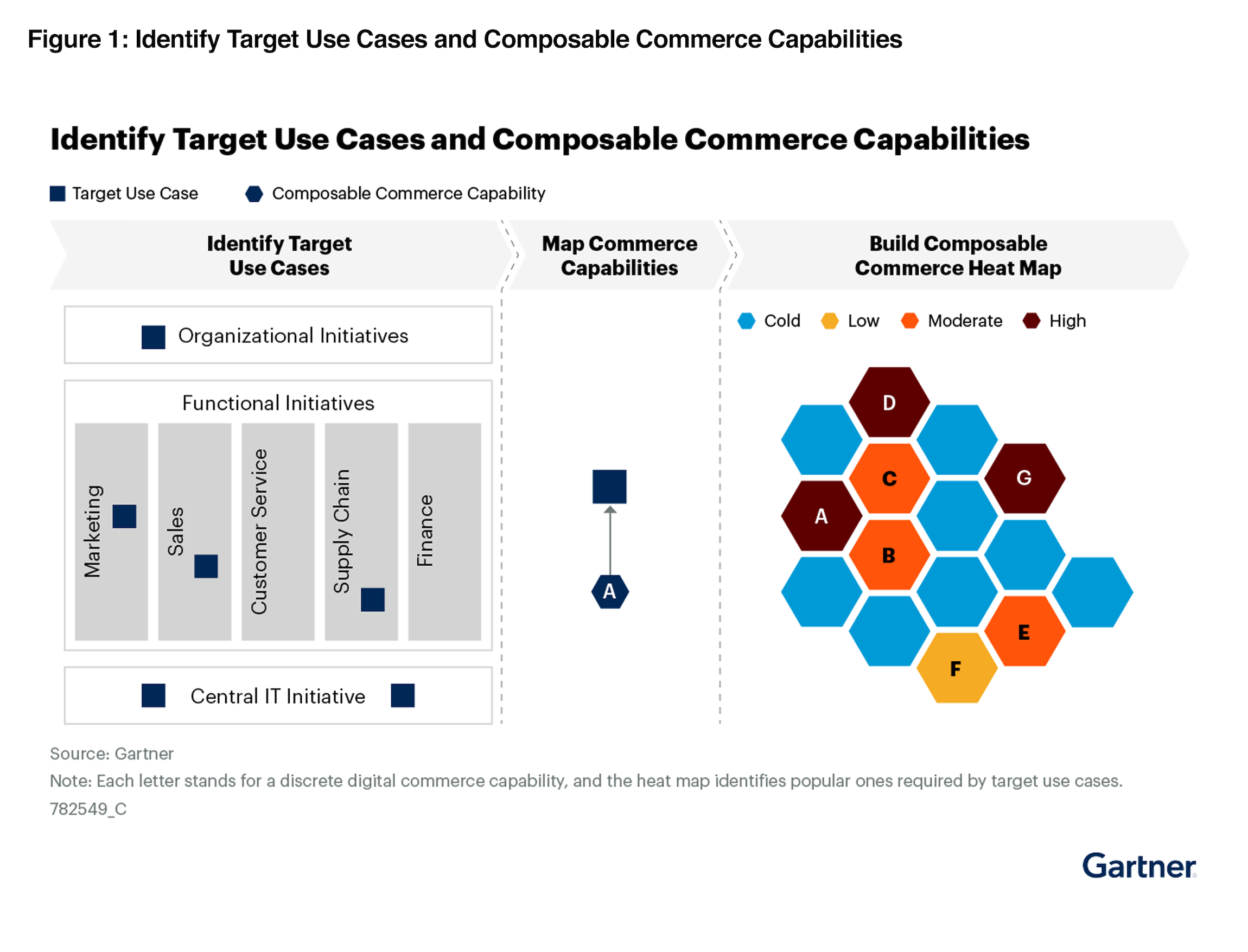 Figure 1: Identify Target Use Cases and Composable Commerce Capabilities

Identify Target Use Cases and Composable Commerce Capabilities

Target Use Case Composable Commerce Capability

Identify Target Use Cases

Map Commerce Capabilities

Build Composable Commerce Heat Map

Organizational Initiatives

Functional Initiatives

Marketing

Sales

Customer Service

Supply Chain

Finance

Central IT Initiative

A

Cold Low Moderate High

D

C

G

A

B

E

F

Source: Gartner

Note: Each letter stands for a discrete digital commerce capability, and the heat map identifies popular ones required by target use cases.

782549_C

Gartner